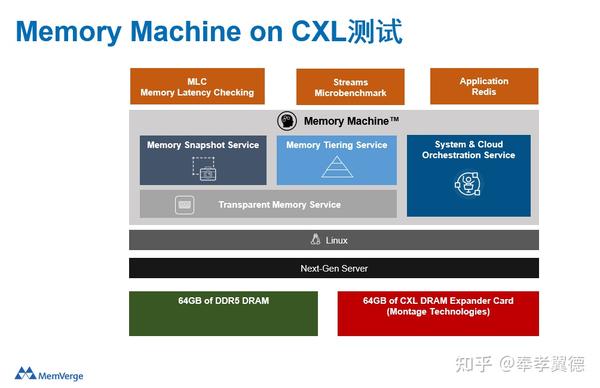 Memory Machine on CXL测试

MLC
Memory Latency Checking

Streams
Microbenchmark

Application
Redis

Memory Machine™

Memory Snapshot Service

Memory Tiering Service

System & Cloud
Orchestration Service

Transparent Memory Service

Linux

Next-Gen Server

64GB of DDR5 DRAM

64GB of CXL DRAM Expander Card
(Montage Technologies)

MemVerge

知乎 @奉孝翼德